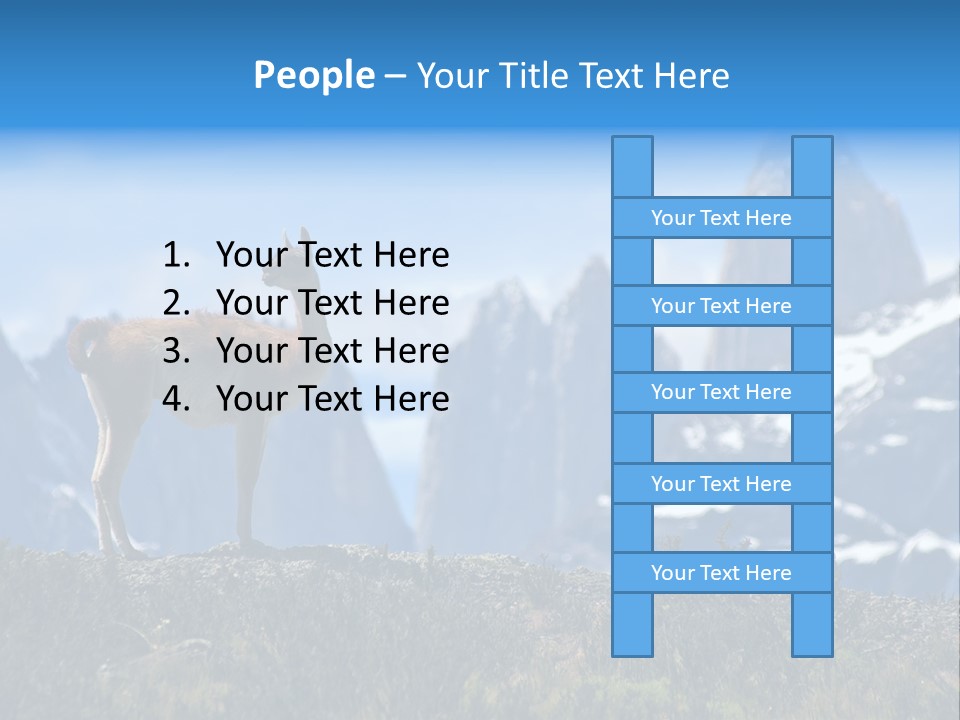 People – Your Title Text Here

1. Your Text Here
2. Your Text Here
3. Your Text Here
4. Your Text Here

Your Text Here

Your Text Here

Your Text Here

Your Text Here

Your Text Here